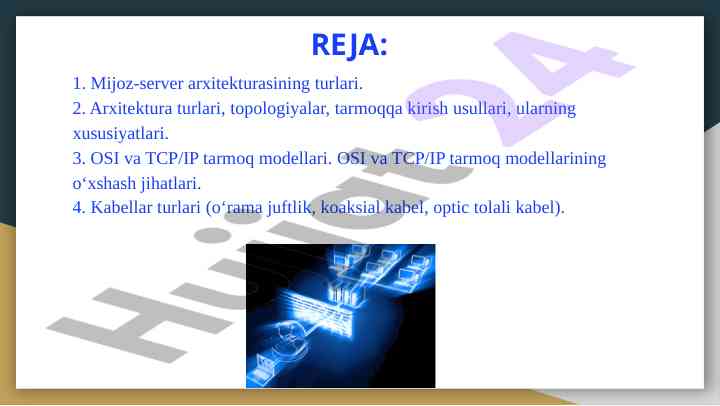 REJA:

1. Mijoz-server arxitekturasining turlari.
2. Arxitektura turlari, topologiyalar, tarmoqqa kirish usullari, ularning xususiyatlari.
3. OSI va TCP/IP tarmoq modellari. OSI va TCP/IP tarmoq modellarining o‘xshash jihatlari.
4. Kabellar turlari (o‘rama juftlik, koaksial kabel, optic tolali kabel).

Hujjat24